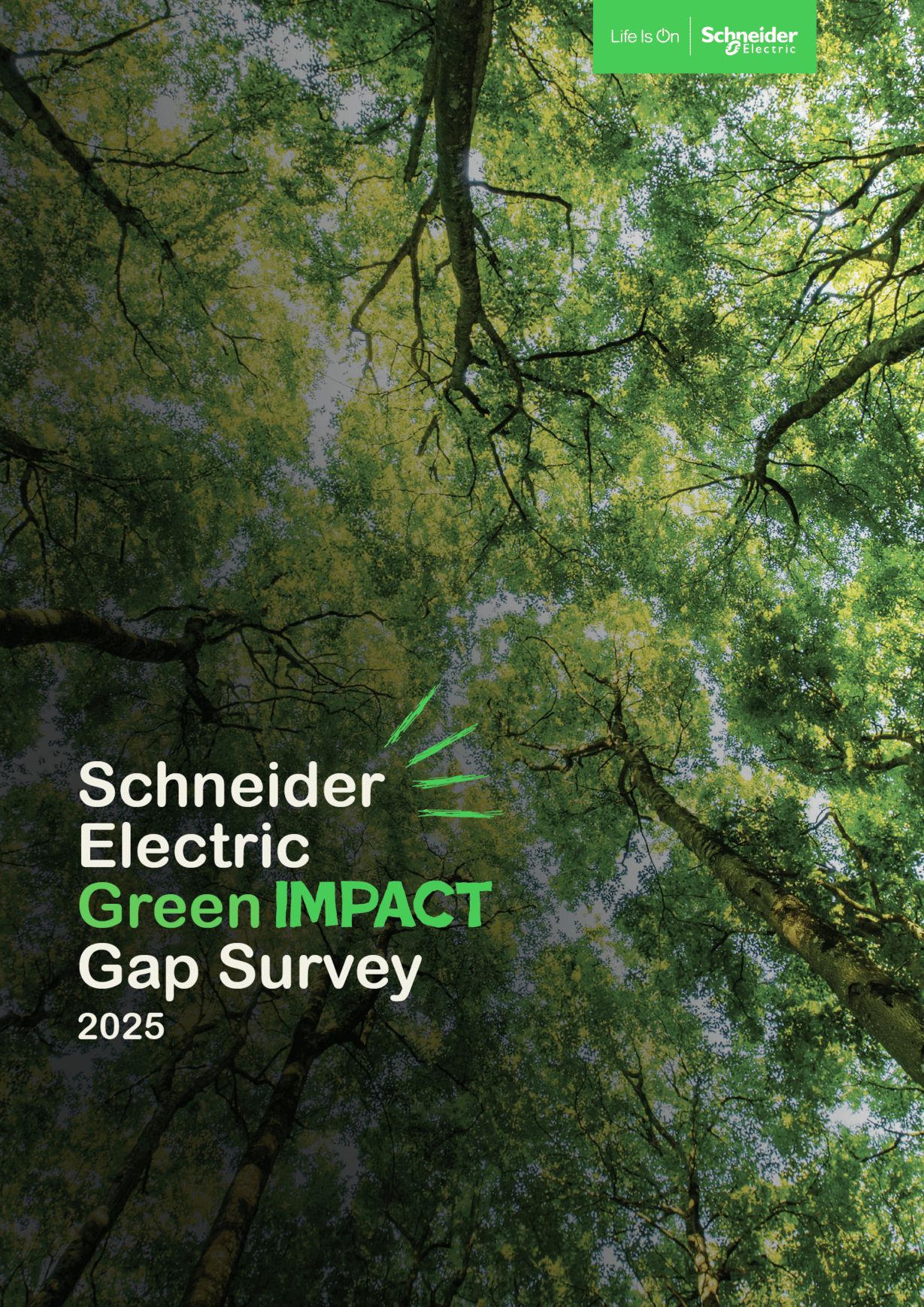 Life Is On Schneider Electric

Schneider Electric Green IMPACT Gap Survey 2025